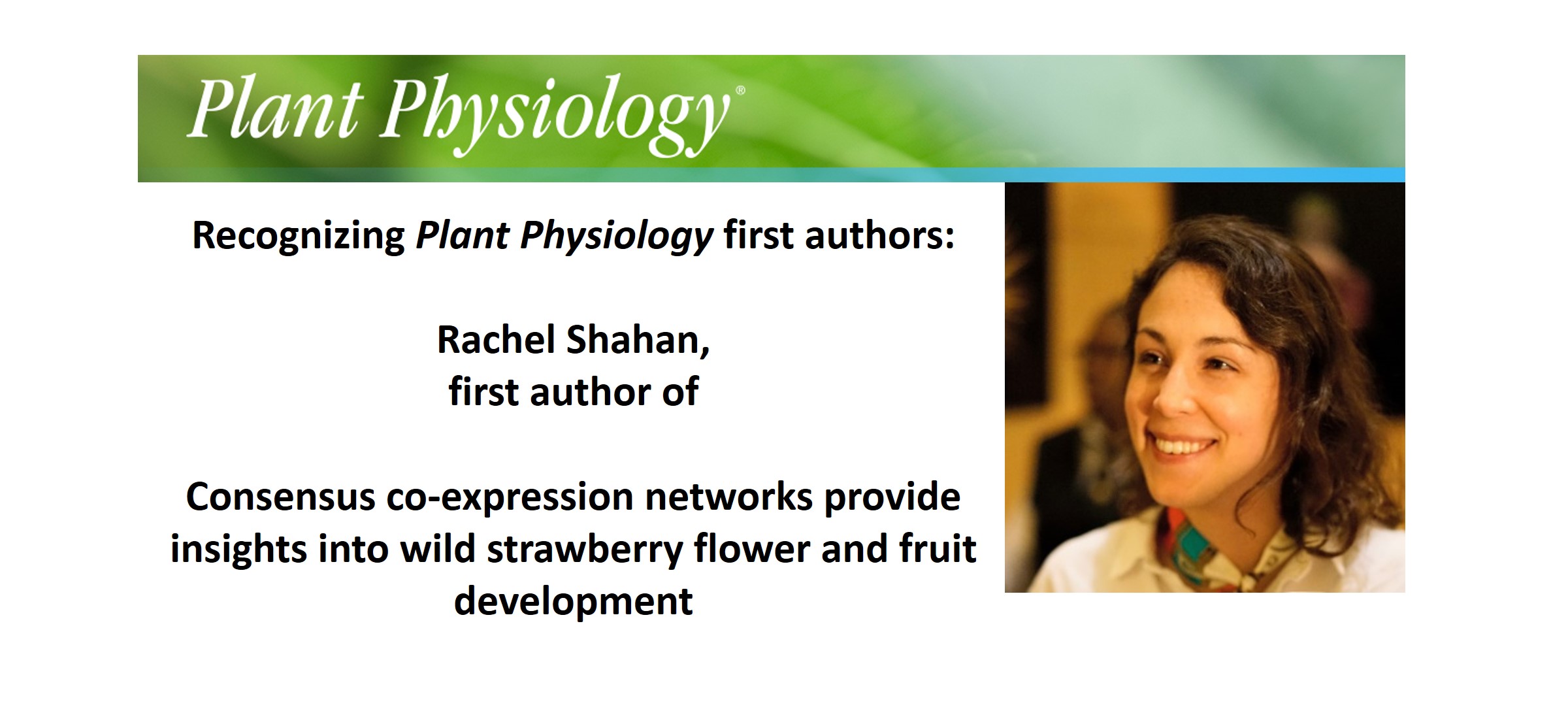 Plant Physiology®

Recognizing Plant Physiology first authors:

Rachel Shahan,
first author of

Consensus co-expression networks provide insights into wild strawberry flower and fruit development